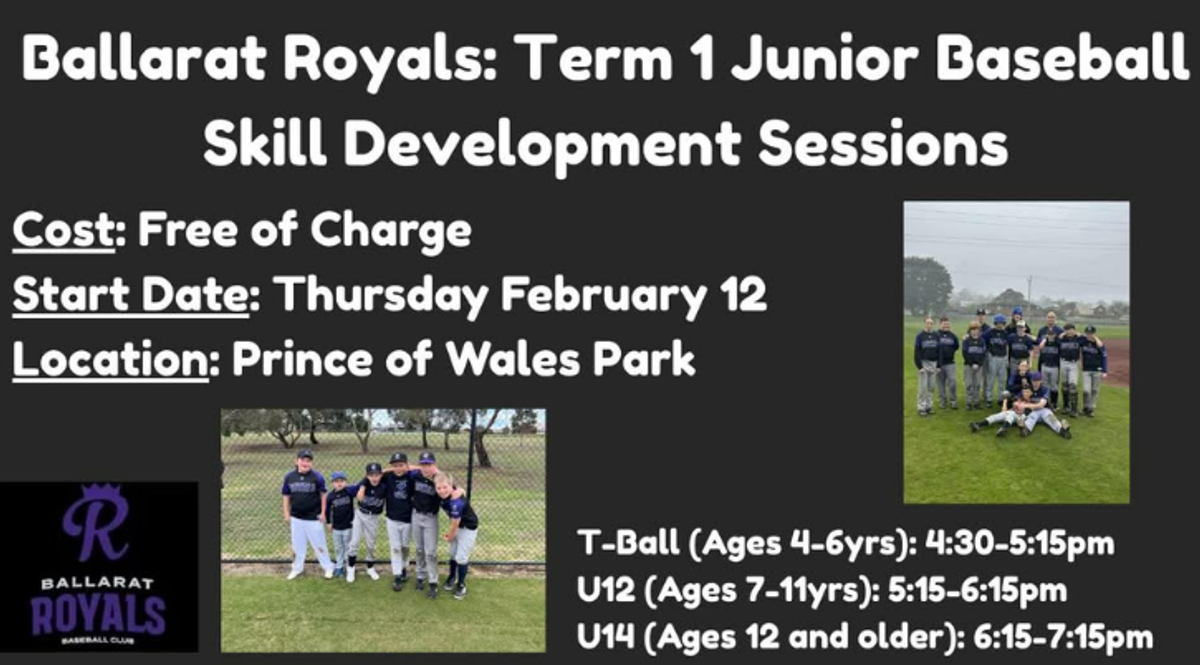 Ballarat Royals: Term 1 Junior Baseball Skill Development Sessions

Cost: Free of Charge
Start Date: Thursday February 12
Location: Prince of Wales Park

R
BALLARAT
ROYALS
BASEBALL CLUB

T-Ball (Ages 4-6yrs): 4:30-5:15pm
U12 (Ages 7-11yrs): 5:15-6:15pm
U14 (Ages 12 and older): 6:15-7:15pm